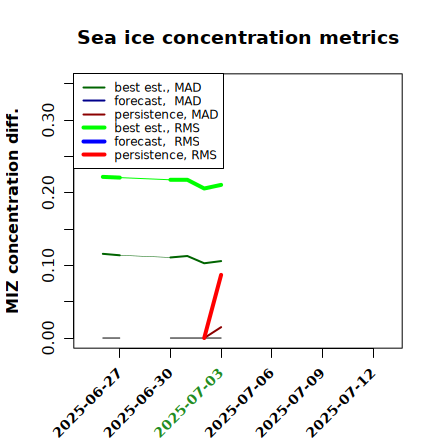 Sea ice concentration metrics

best est., MAD
forecast, MAD
persistence, MAD
best est., RMS
forecast, RMS
persistence, RMS

MIZ concentration diff.

0.00
0.10
0.20
0.30

2025-06-27
2025-06-30
2025-07-03
2025-07-06
2025-07-09
2025-07-12